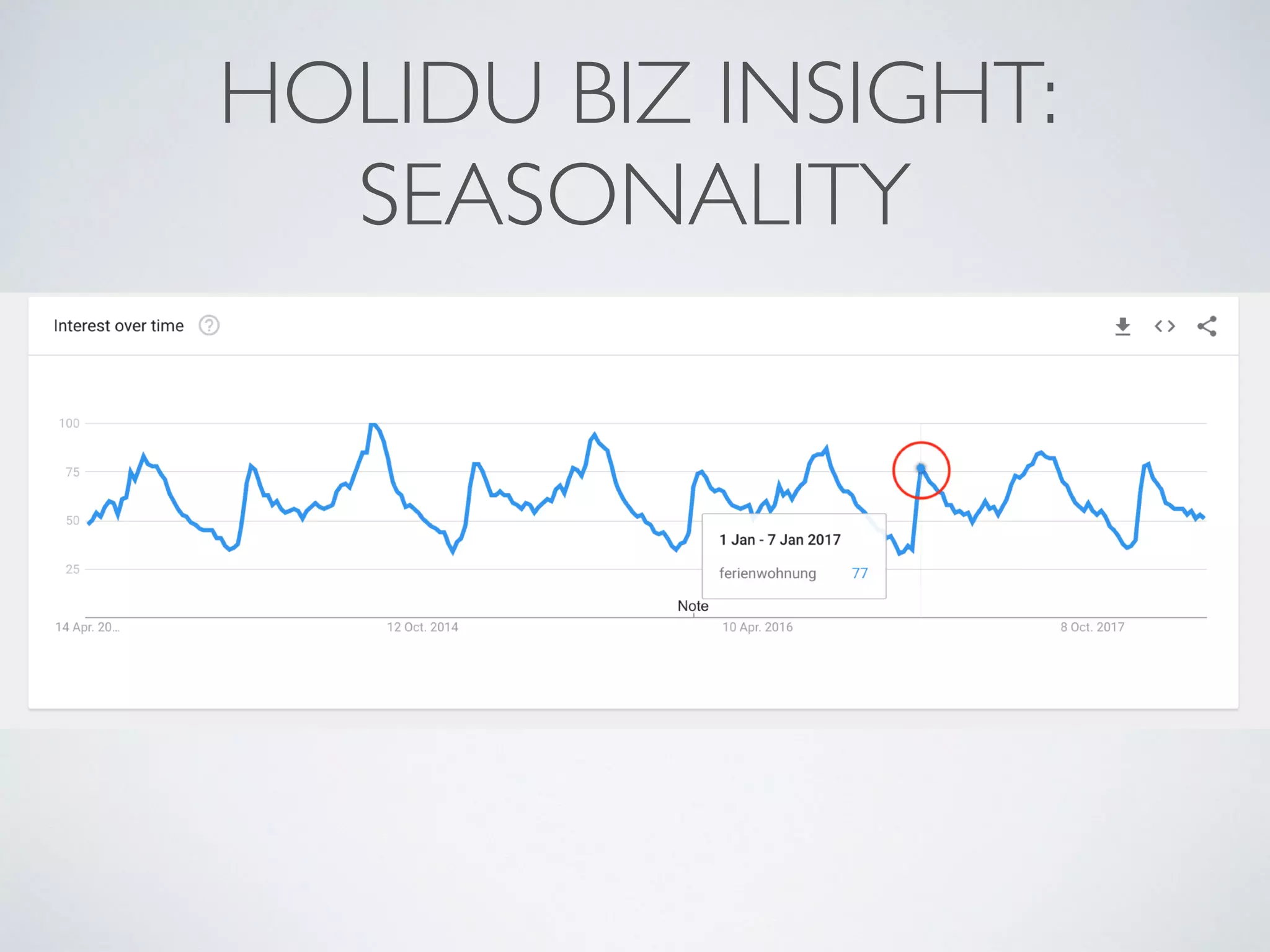 HOLIDU BIZ INSIGHT: SEASONALITY

Interest over time

100
75
50
25

1 Jan - 7 Jan 2017
ferienwohnung 77

Note

14 Apr. 20...
12 Oct. 2014
10 Apr. 2016
8 Oct. 2017